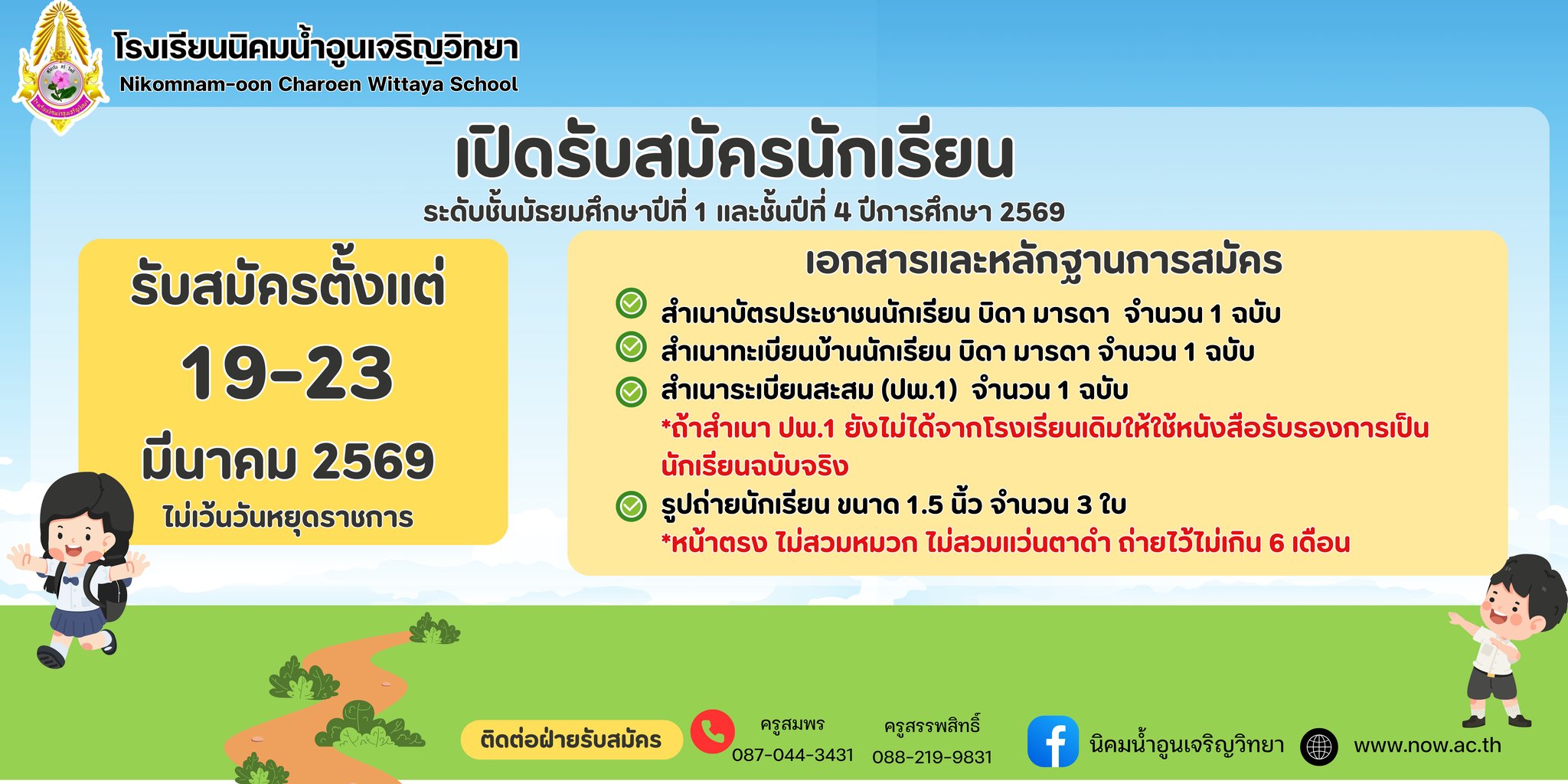 โรงเรียนนิคมน้ำอูนเจริญวิทยา
Nikomnam-oon Charoen Wittaya School

เปิดรับสมัครนักเรียน
ระดับชั้นมัธยมศึกษาปีที่ 1 และชั้นปีที่ 4 ปีการศึกษา 2569

รับสมัครตั้งแต่
19-23
มีนาคม 2569
ไม่เว้นวันหยุดราชการ

เอกสารและหลักฐานการสมัคร
สำเนาบัตรประชาชนนักเรียน บิดา มารดา จำนวน 1 ฉบับ
สำเนาทะเบียนบ้านนักเรียน บิดา มารดา จำนวน 1 ฉบับ
สำเนาระเบียนสะสม (ปพ.1) จำนวน 1 ฉบับ
*ถ้าสำเนา ปพ.1 ยังไม่ได้จากโรงเรียนเดิมให้ใช้หนังสือรับรองการเป็นนักเรียนฉบับจริง
รูปถ่ายนักเรียน ขนาด 1.5 นิ้ว จำนวน 3 ใบ
*หน้าตรง ไม่สวมหมวก ไม่สวมแว่นตาดำ ถ่ายไว้ไม่เกิน 6 เดือน

ติดต่อฝ่ายรับสมัคร
ครูสมพร 087-044-3431
ครูสรรพสิทธิ์ 088-219-9831
นิคมน้ำอูนเจริญวิทยา
www.now.ac.th